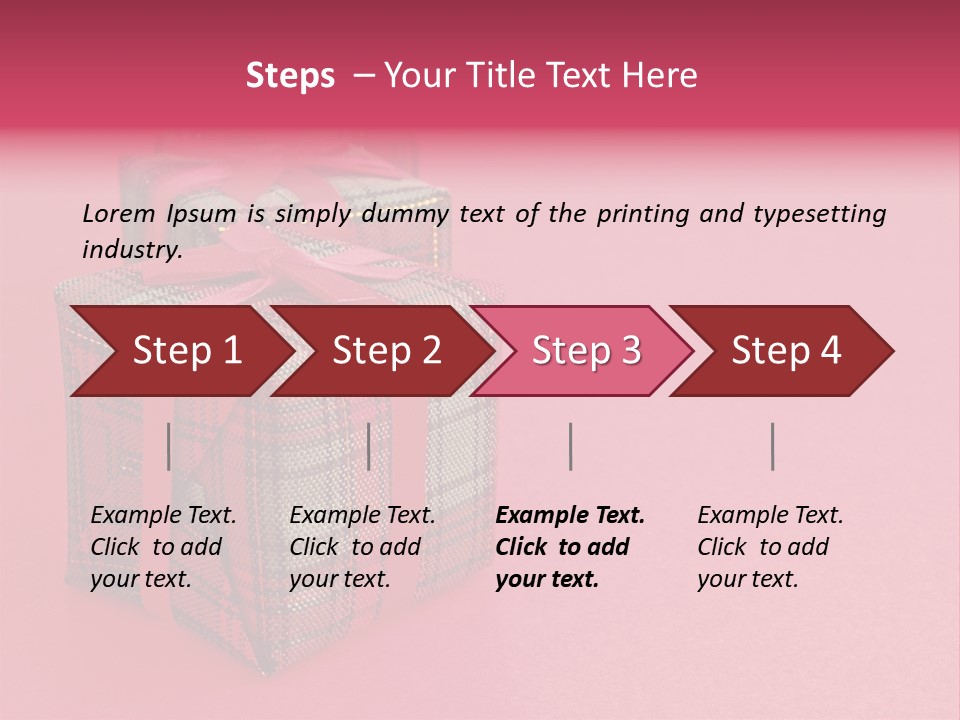 Steps – Your Title Text Here

Lorem Ipsum is simply dummy text of the printing and typesetting industry.

Step 1

Step 2

Step 3

Step 4

Example Text. Click to add your text.

Example Text. Click to add your text.

Example Text. Click to add your text.

Example Text. Click to add your text.